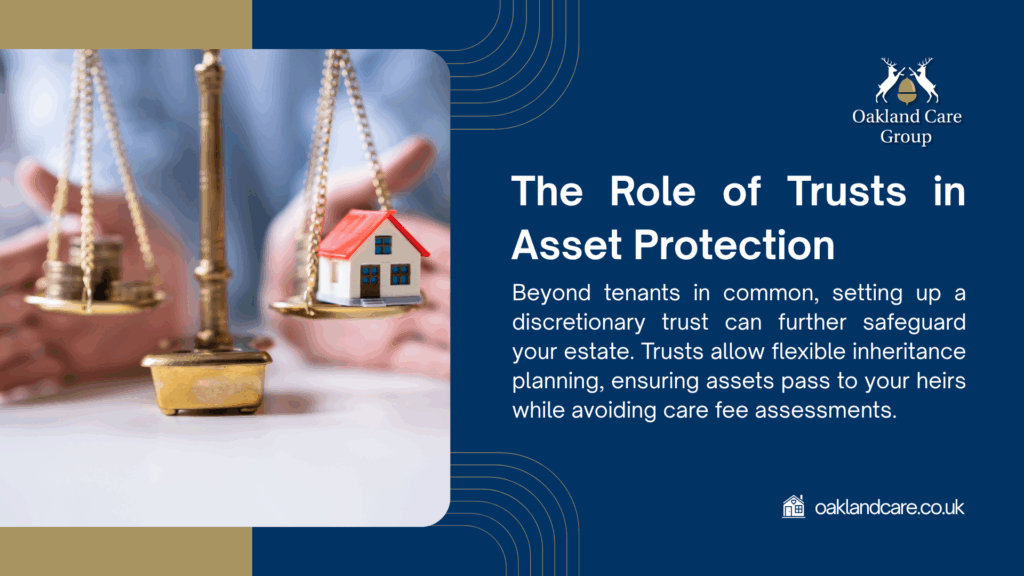 Oakland Care Group

The Role of Trusts in Asset Protection

Beyond tenants in common, setting up a discretionary trust can further safeguard your estate. Trusts allow flexible inheritance planning, ensuring assets pass to your heirs while avoiding care fee assessments.

oaklandcare.co.uk